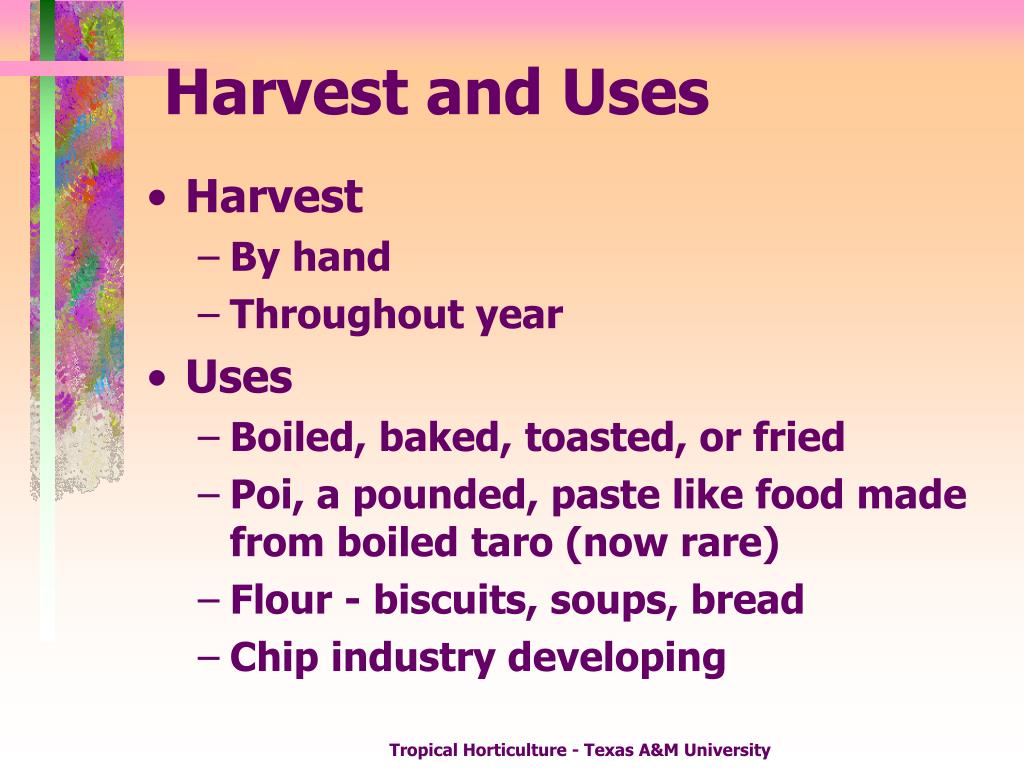 Harvest and Uses

• Harvest
– By hand
– Throughout year
• Uses
– Boiled, baked, toasted, or fried
– Poi, a pounded, paste like food made from boiled taro (now rare)
– Flour - biscuits, soups, bread
– Chip industry developing

Tropical Horticulture - Texas A&M University